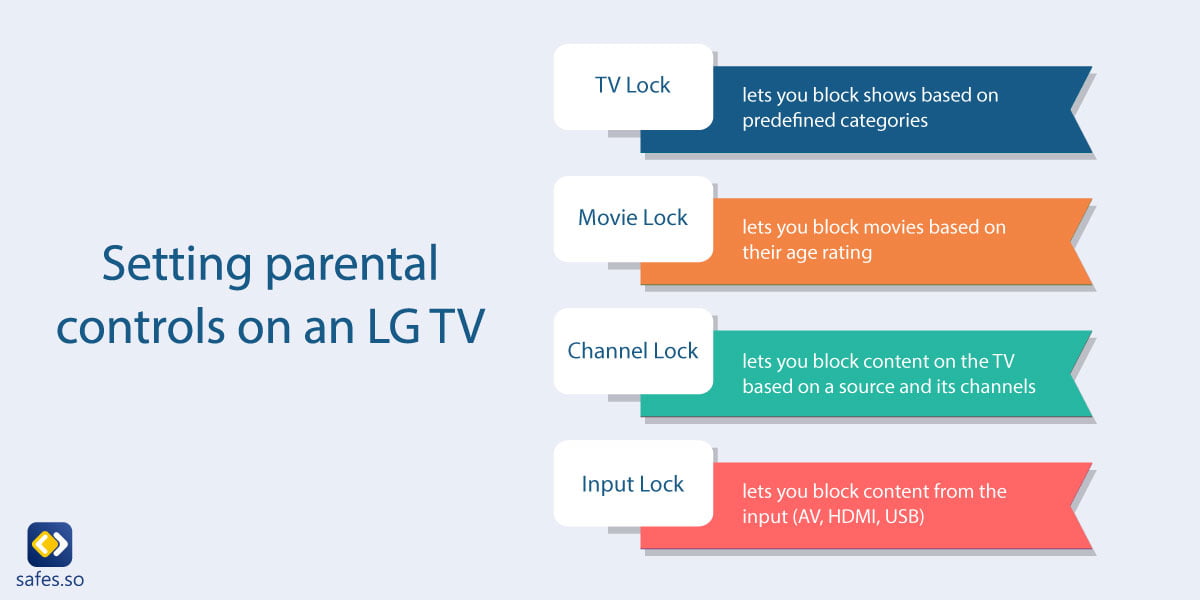 Setting parental controls on an LG TV

TV Lock
lets you block shows based on predefined categories

Movie Lock
lets you block movies based on their age rating

Channel Lock
lets you block content on the TV based on a source and its channels

Input Lock
lets you block content from the input (AV, HDMI, USB)

safes.so